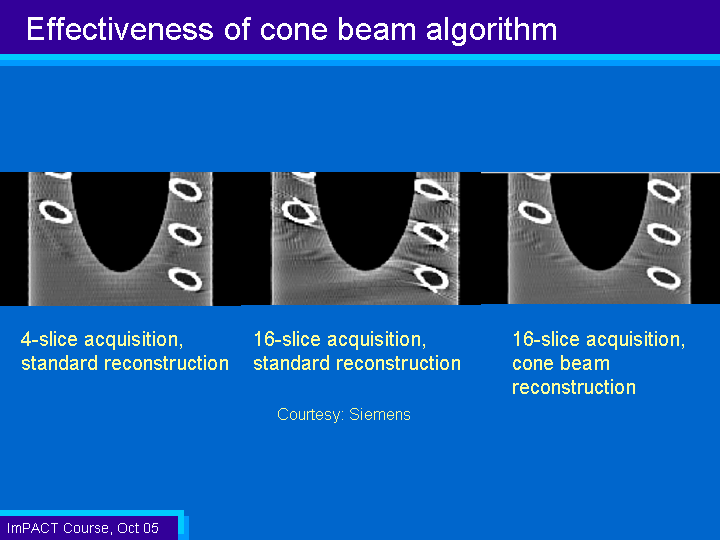 Effectiveness of cone beam algorithm

4-slice acquisition, standard reconstruction

16-slice acquisition, standard reconstruction

16-slice acquisition, cone beam reconstruction

Courtesy: Siemens

ImPACT Course, Oct 05